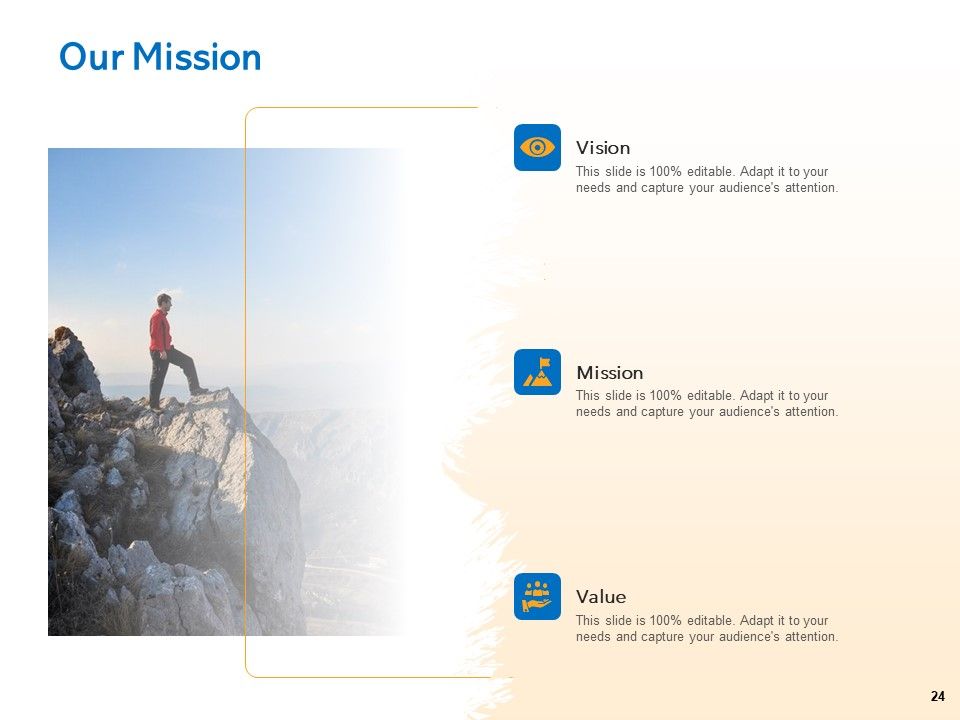 Our Mission

Vision
This slide is 100% editable. Adapt it to your needs and capture your audience's attention.

Mission
This slide is 100% editable. Adapt it to your needs and capture your audience's attention.

Value
This slide is 100% editable. Adapt it to your needs and capture your audience's attention.

24